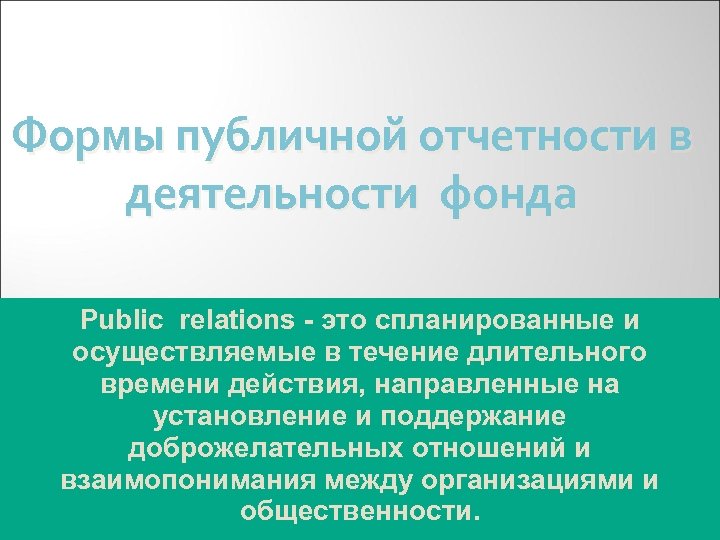 Формы публичной отчетности в деятельности фонда

Public relations - это спланированные и осуществляемые в течение длительного времени действия, направленные на установление и поддержание доброжелательных отношений и взаимопонимания между организациями и общественности.